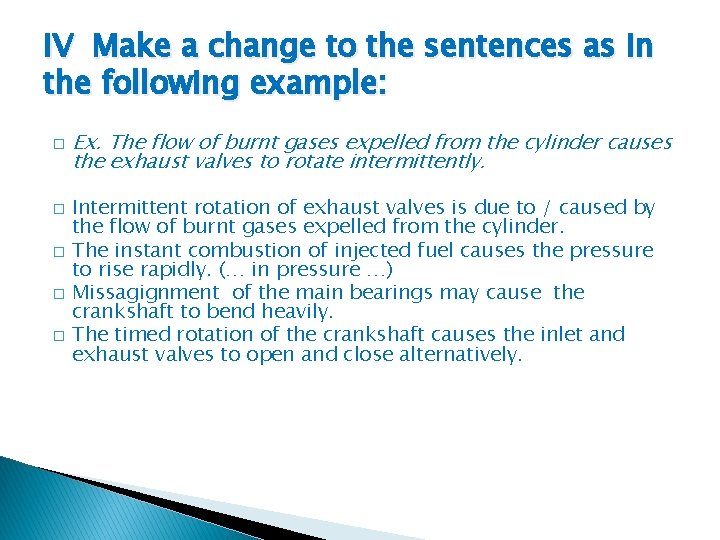 IV Make a change to the sentences as in the following example:

□ Ex. The flow of burnt gases expelled from the cylinder causes the exhaust valves to rotate intermittently.

□ Intermittent rotation of exhaust valves is due to / caused by the flow of burnt gases expelled from the cylinder.
□ The instant combustion of injected fuel causes the pressure to rise rapidly. (… in pressure …)
□ Missagignment of the main bearings may cause the crankshaft to bend heavily.
□ The timed rotation of the crankshaft causes the inlet and exhaust valves to open and close alternatively.